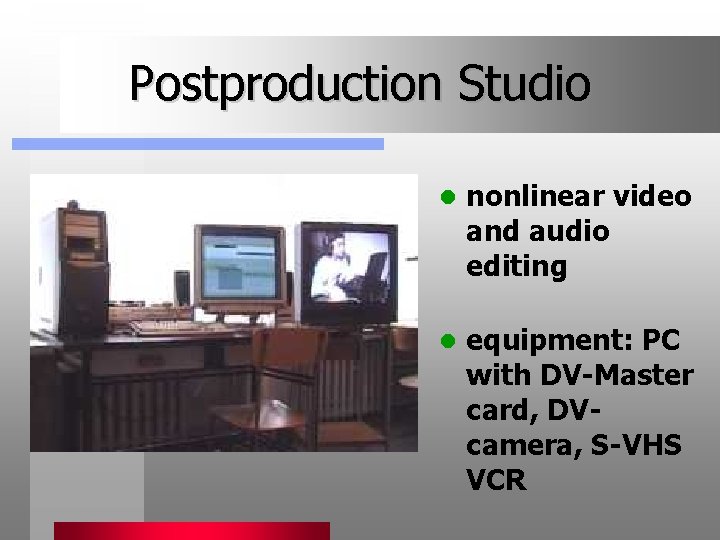 Postproduction Studio

- nonlinear video and audio editing

- equipment: PC with DV-Master card, DV-camera, S-VHS VCR